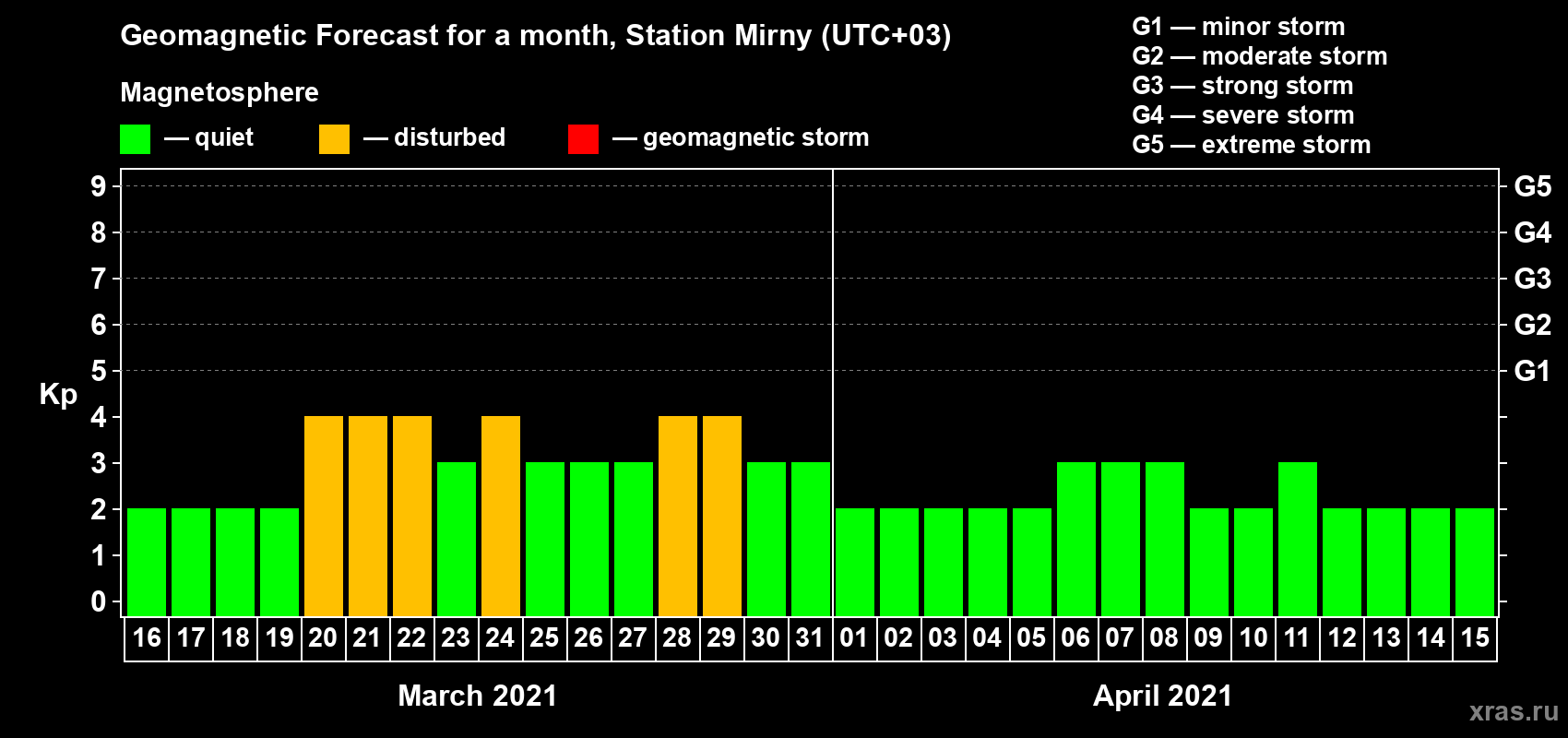 Geomagnetic Forecast for a month, Station Mirny (UTC+03)

Magnetosphere

— quiet — disturbed — geomagnetic storm

G1 — minor storm
G2 — moderate storm
G3 — strong storm
G4 — severe storm
G5 — extreme storm

Kp

9 8 7 6 5 4 3 2 1 0

G5 G4 G3 G2 G1

16 17 18 19 20 21 22 23 24 25 26 27 28 29 30 31 01 02 03 04 05 06 07 08 09 10 11 12 13 14 15

March 2021

April 2021

xras.ru